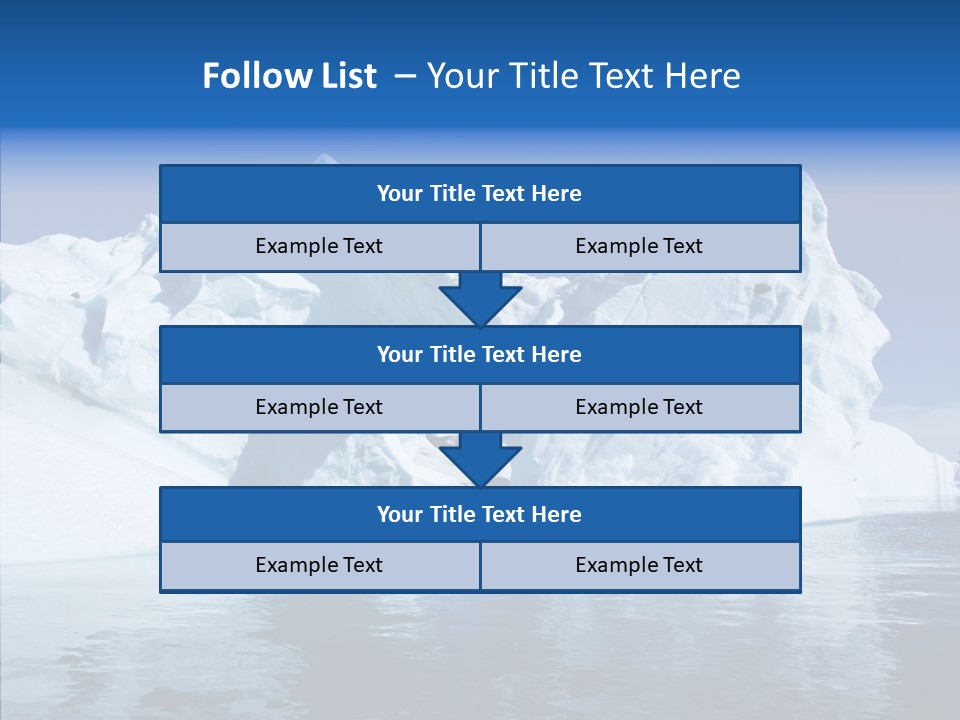 Follow List – Your Title Text Here

Your Title Text Here

Example Text

Example Text

Your Title Text Here

Example Text

Example Text

Your Title Text Here

Example Text

Example Text